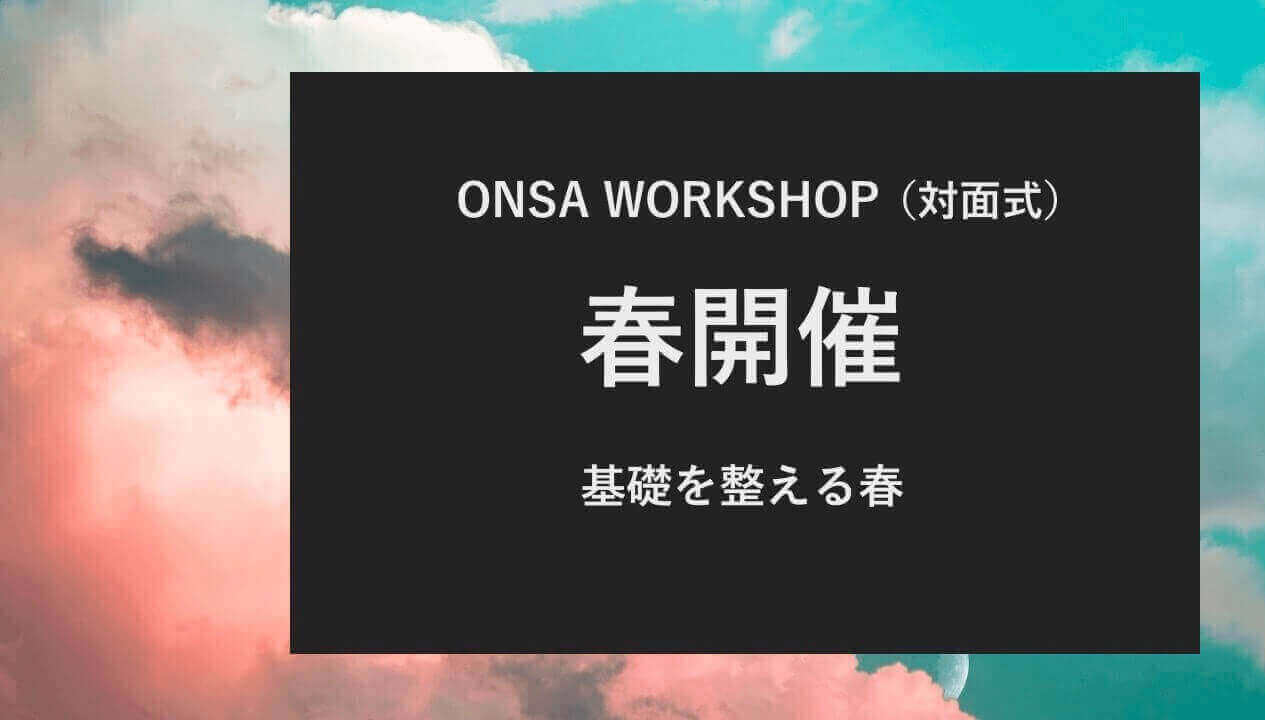 ONSA WORKSHOP（対面式）

春開催

基礎を整える春